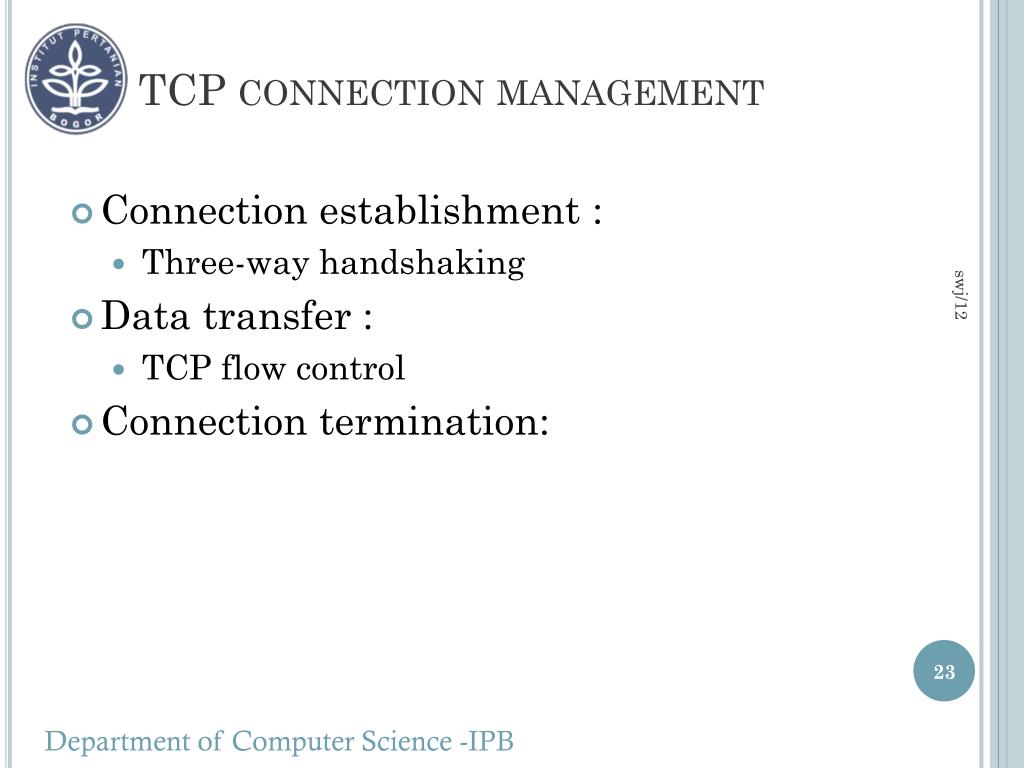 INSTITUT PERTANIAN BOGOR

TCP CONNECTION MANAGEMENT

Connection establishment :

Three-way handshaking

Data transfer :

TCP flow control

Connection termination:

swj/12

23

Department of Computer Science -IPB